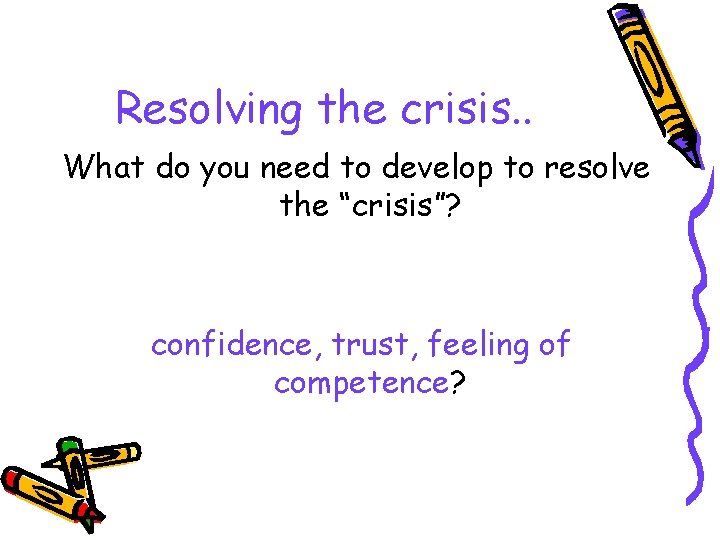 Resolving the crisis..

What do you need to develop to resolve the “crisis”?

confidence, trust, feeling of competence?